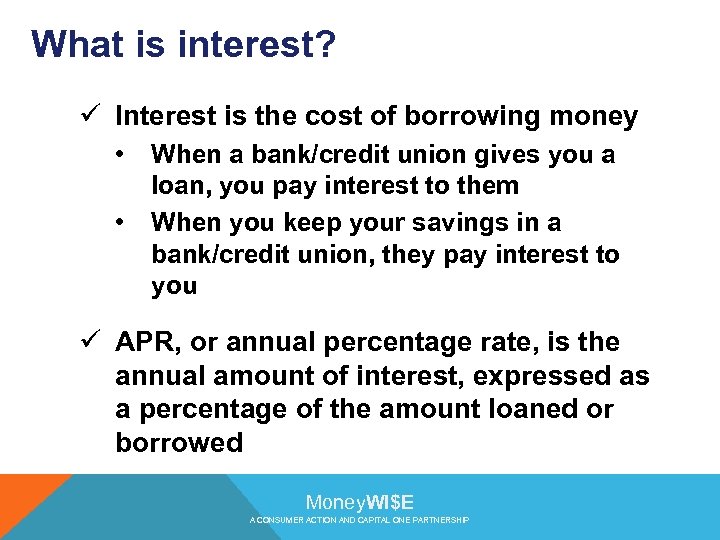 What is interest?

✓ Interest is the cost of borrowing money

• When a bank/credit union gives you a loan, you pay interest to them

• When you keep your savings in a bank/credit union, they pay interest to you

✓ APR, or annual percentage rate, is the annual amount of interest, expressed as a percentage of the amount loaned or borrowed

MoneyWI$E
A CONSUMER ACTION AND CAPITAL ONE PARTNERSHIP